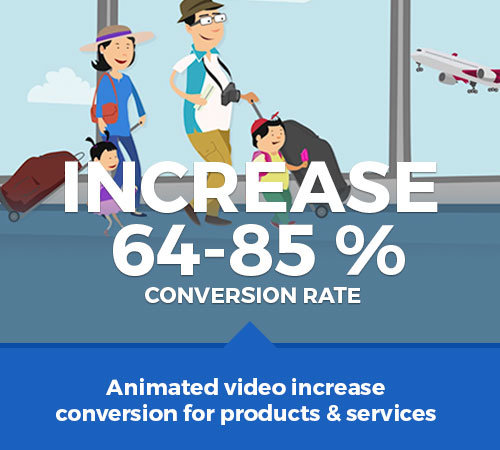 INCREASE
64-85 %
CONVERSION RATE

Animated video increase conversion for products & services